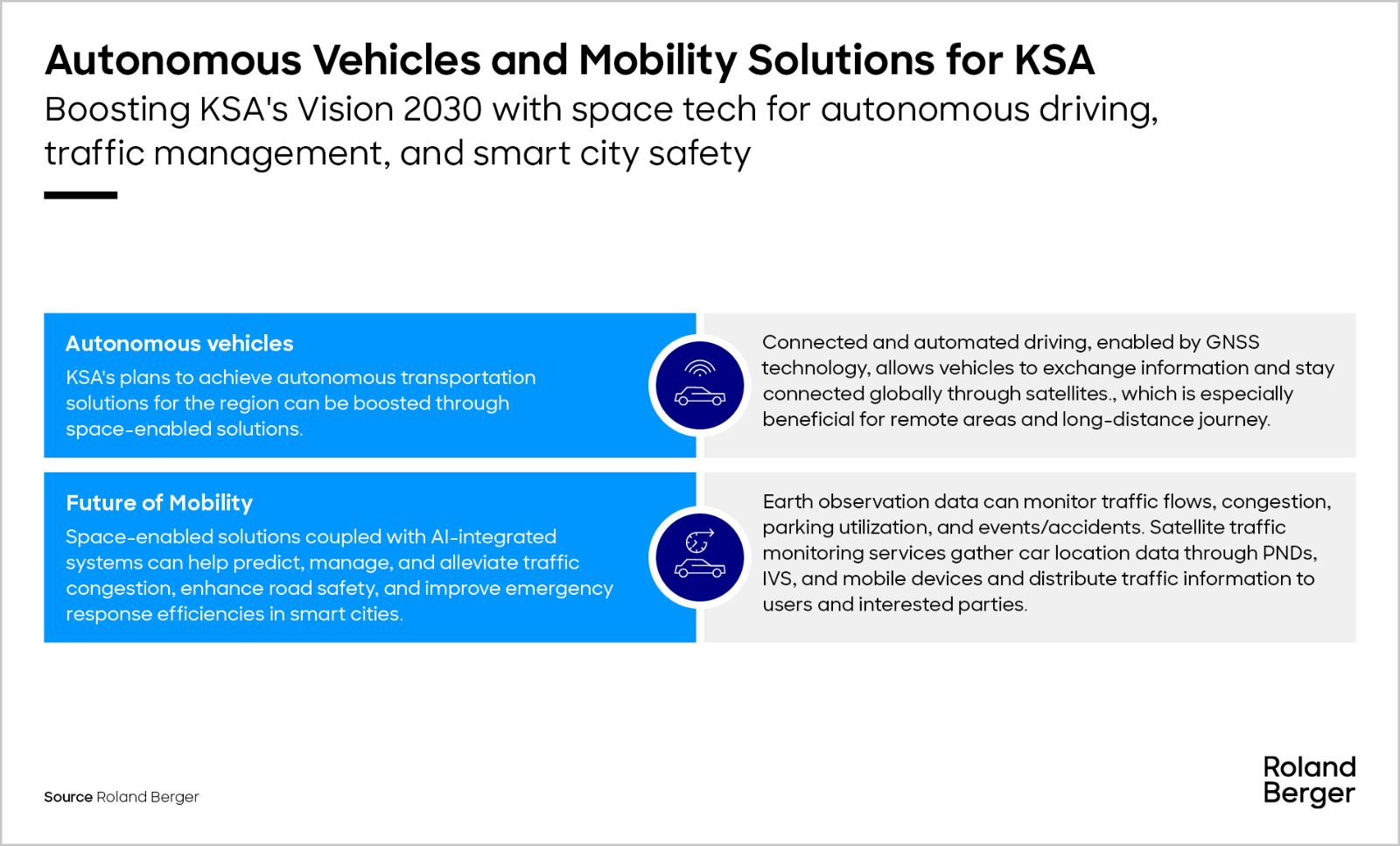 Autonomous Vehicles and Mobility Solutions for KSA
Boosting KSA's Vision 2030 with space tech for autonomous driving, traffic management, and smart city safety

Autonomous vehicles
KSA's plans to achieve autonomous transportation solutions for the region can be boosted through space-enabled solutions.

Connected and automated driving, enabled by GNSS technology, allows vehicles to exchange information and stay connected globally through satellites., which is especially beneficial for remote areas and long-distance journey.

Future of Mobility
Space-enabled solutions coupled with AI-integrated systems can help predict, manage, and alleviate traffic congestion, enhance road safety, and improve emergency response efficiencies in smart cities.

Earth observation data can monitor traffic flows, congestion, parking utilization, and events/accidents. Satellite traffic monitoring services gather car location data through PNDs, IVS, and mobile devices and distribute traffic information to users and interested parties.

Source Roland Berger

Roland Berger